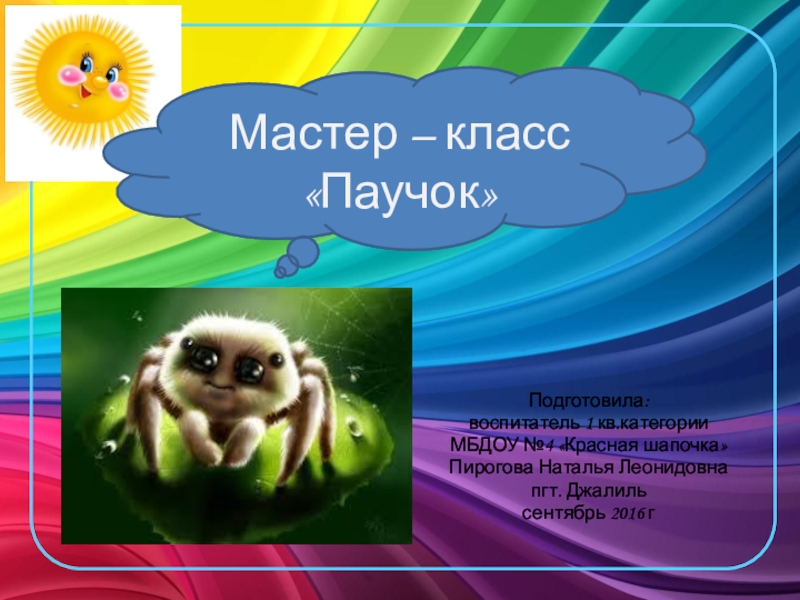 Мастер – класс «Паучок»

Подготовила:
воспитатель 1 кв.категории
МБДОУ №4 «Красная шапочка»
Пирогова Наталья Леонидовна
пгт. Джалиль
сентябрь 2016 г